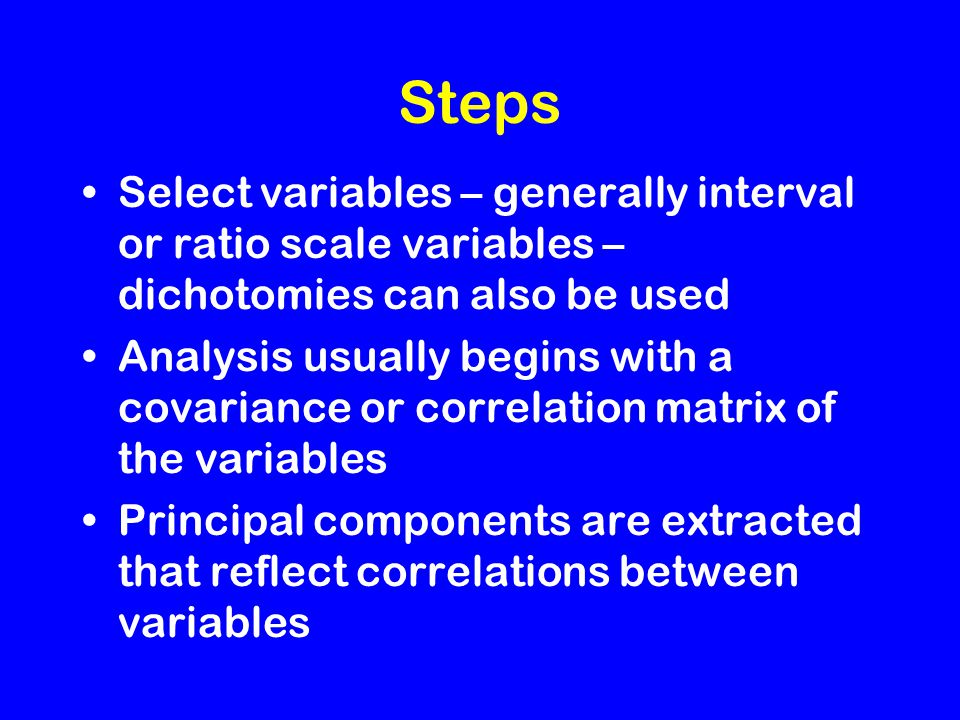 Steps

• Select variables – generally interval or ratio scale variables – dichotomies can also be used
• Analysis usually begins with a covariance or correlation matrix of the variables
• Principal components are extracted that reflect correlations between variables